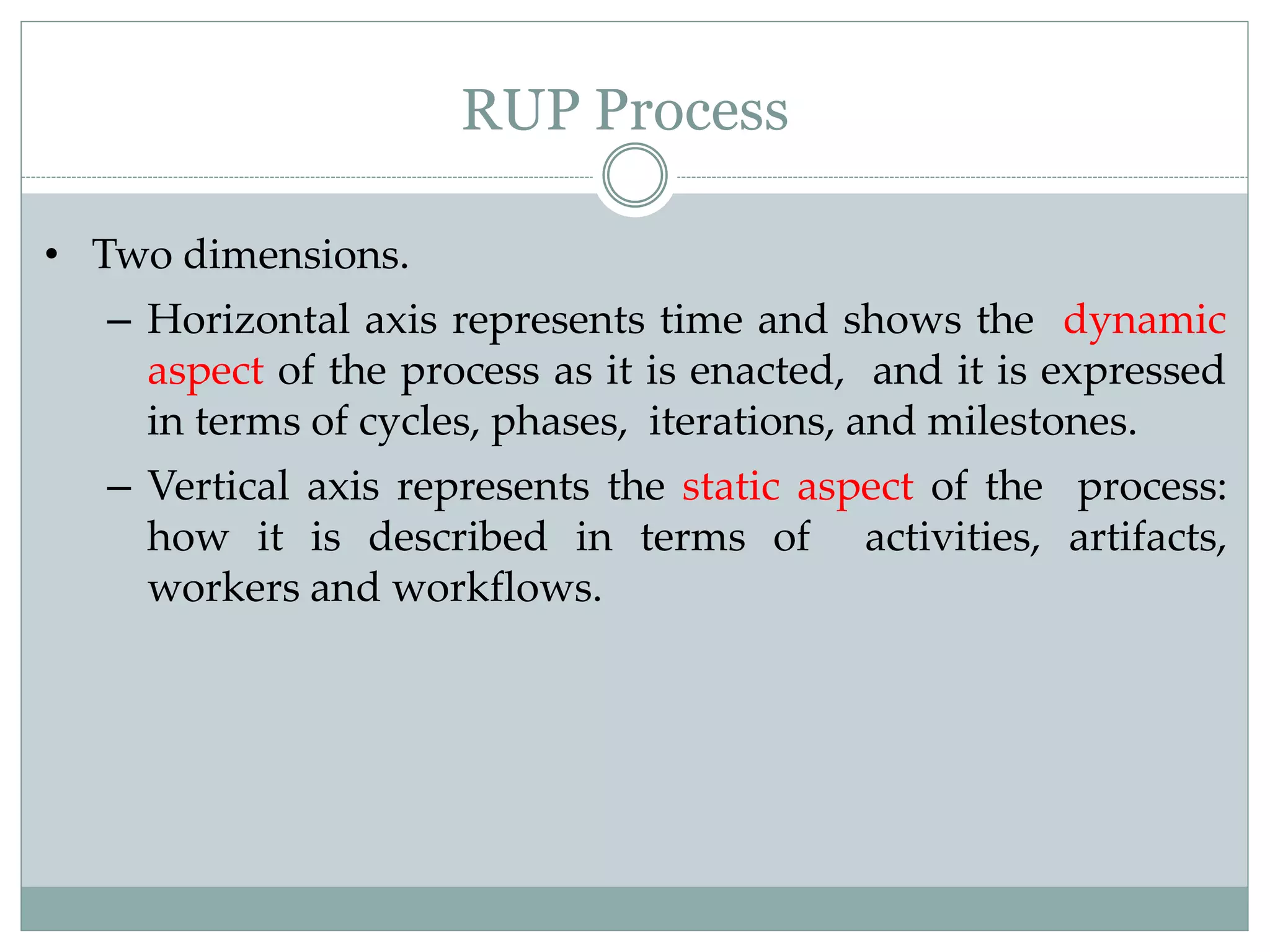 RUP Process

• Two dimensions.

– Horizontal axis represents time and shows the dynamic aspect of the process as it is enacted, and it is expressed in terms of cycles, phases, iterations, and milestones.

– Vertical axis represents the static aspect of the process: how it is described in terms of activities, artifacts, workers and workflows.